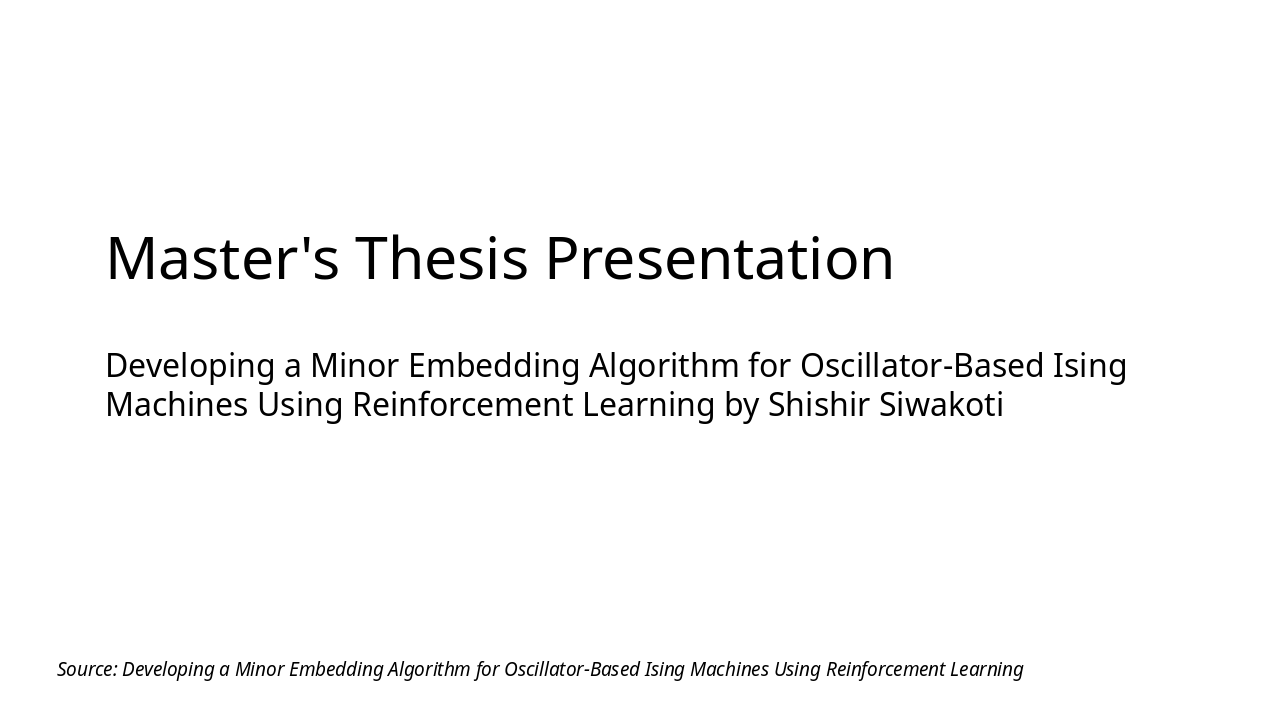 Master's Thesis Presentation

Developing a Minor Embedding Algorithm for Oscillator-Based Ising Machines Using Reinforcement Learning by Shishir Siwakoti

Source: Developing a Minor Embedding Algorithm for Oscillator-Based Ising Machines Using Reinforcement Learning